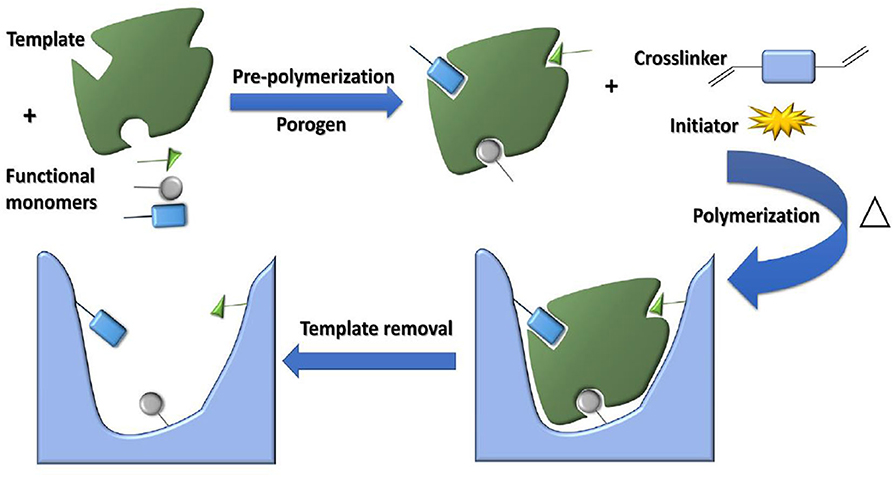 Template

+

Functional monomers

Pre-polymerization

Porogen

+

Crosslinker

Initiator

Polymerization

$\triangle$

Template removal